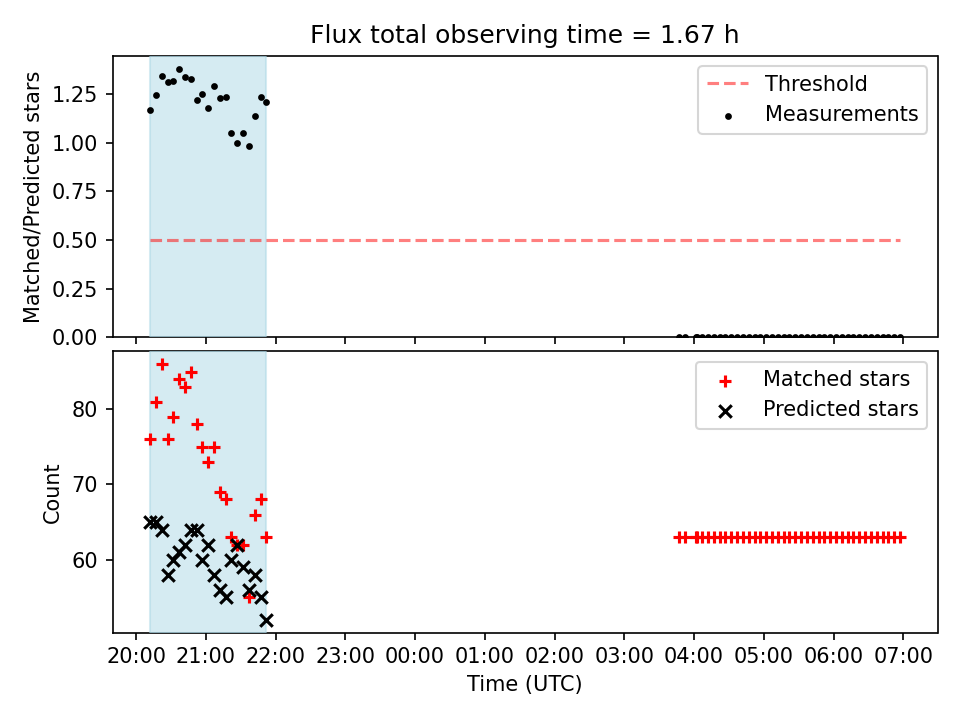 Flux total observing time = 1.67 h

Matched/Predicted stars

1.25
1.00
0.75
0.50
0.25
0.00

Threshold
Measurements

Count

80
70
60

Matched stars
Predicted stars

20:00 21:00 22:00 23:00 00:00 01:00 02:00 03:00 04:00 05:00 06:00 07:00

Time (UTC)